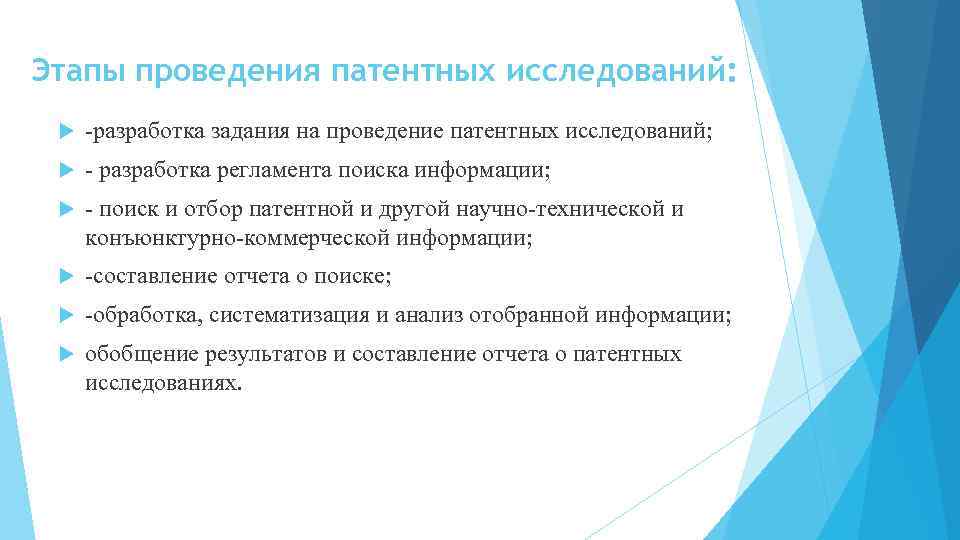 Этапы проведения патентных исследований:

-разработка задания на проведение патентных исследований;

- разработка регламента поиска информации;

- поиск и отбор патентной и другой научно-технической и конъюнктурно-коммерческой информации;

-составление отчета о поиске;

-обработка, систематизация и анализ отобранной информации;

обобщение результатов и составление отчета о патентных исследованиях.